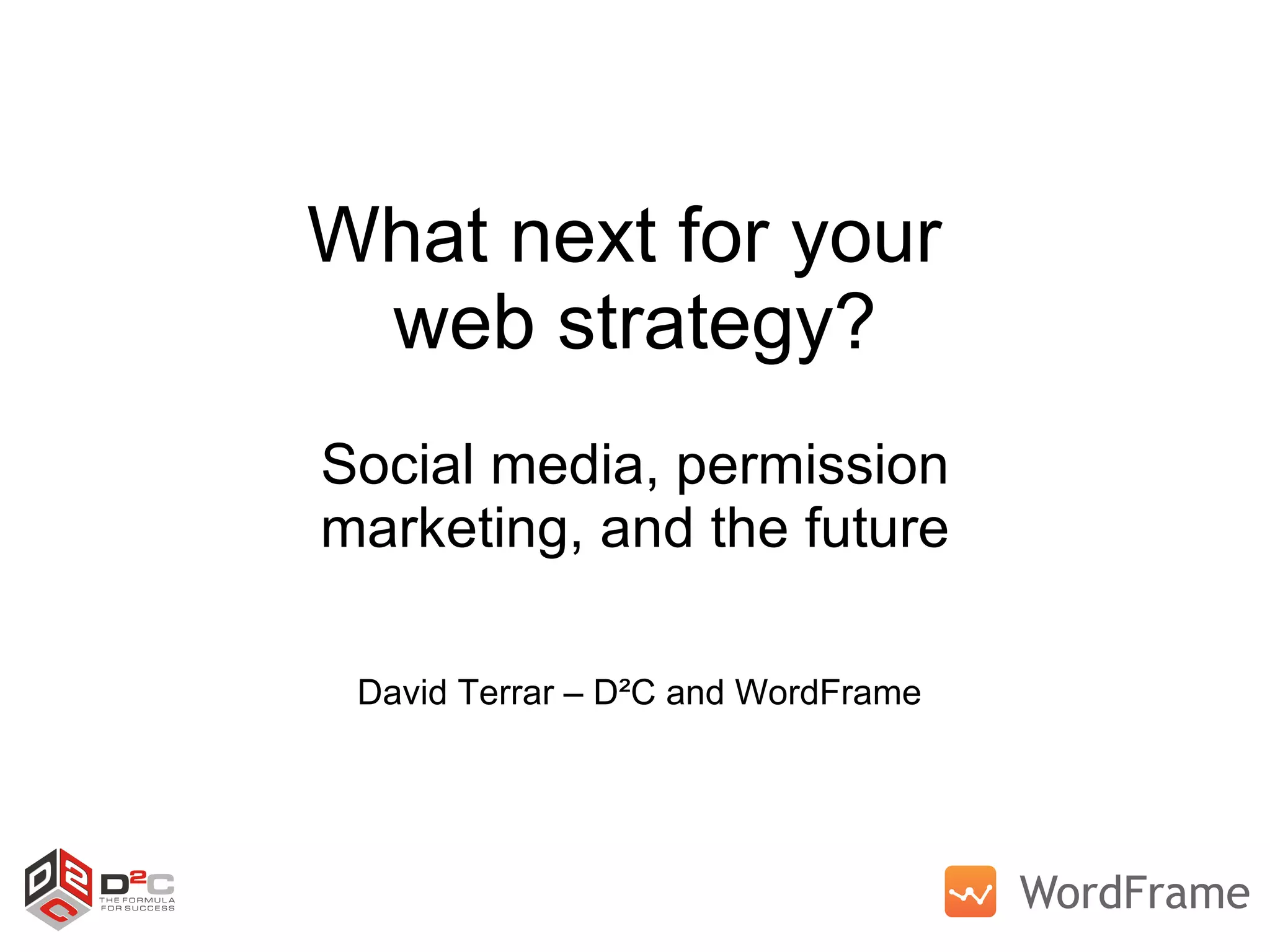 What next for your web strategy?

Social media, permission marketing, and the future

David Terrar – D²C and WordFrame

D²C
THE FORMULA FOR SUCCESS

WordFrame